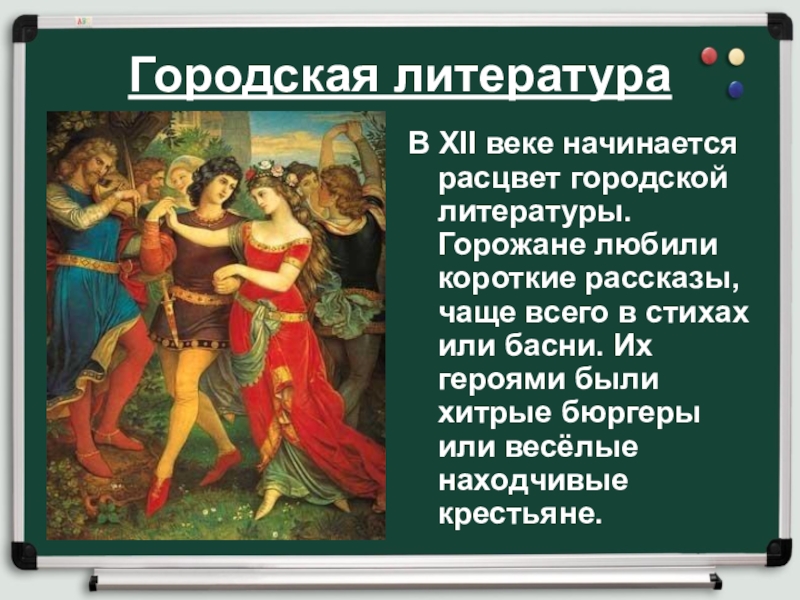 Городская литература

В XII веке начинается расцвет городской литературы. Горожане любили короткие рассказы, чаще всего в стихах или басни. Их героями были хитрые бюргеры или весёлые находчивые крестьяне.